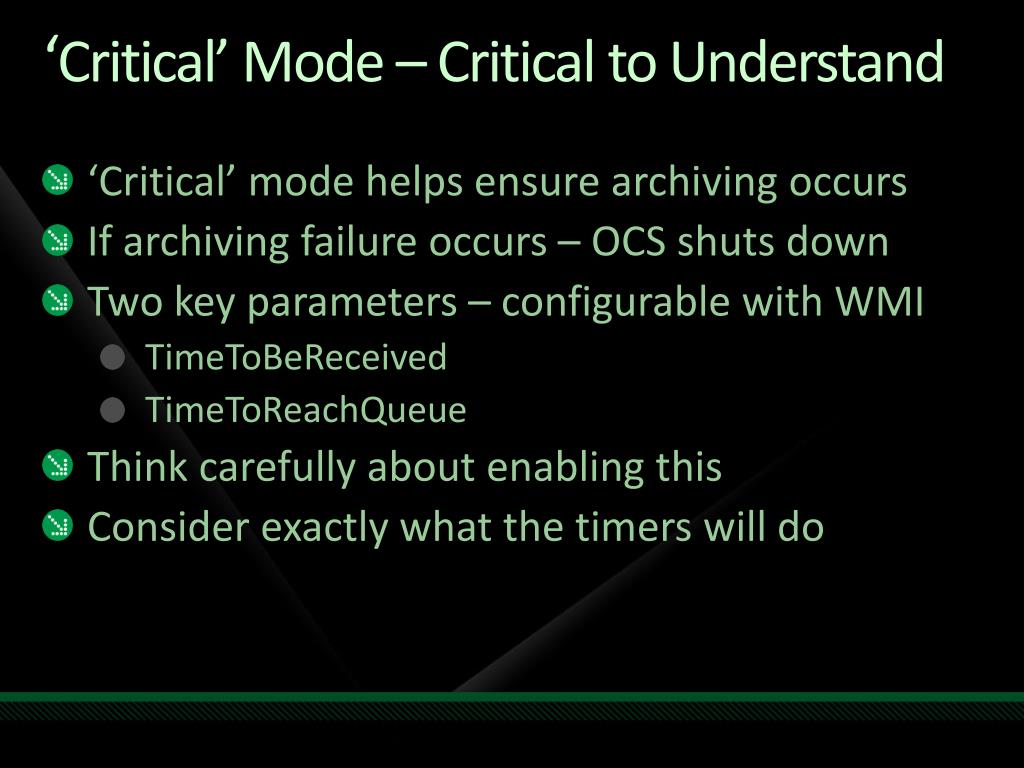 ‘Critical’ Mode – Critical to Understand

‘Critical’ mode helps ensure archiving occurs
If archiving failure occurs – OCS shuts down
Two key parameters – configurable with WMI
TimeToBeReceived
TimeToReachQueue
Think carefully about enabling this
Consider exactly what the timers will do